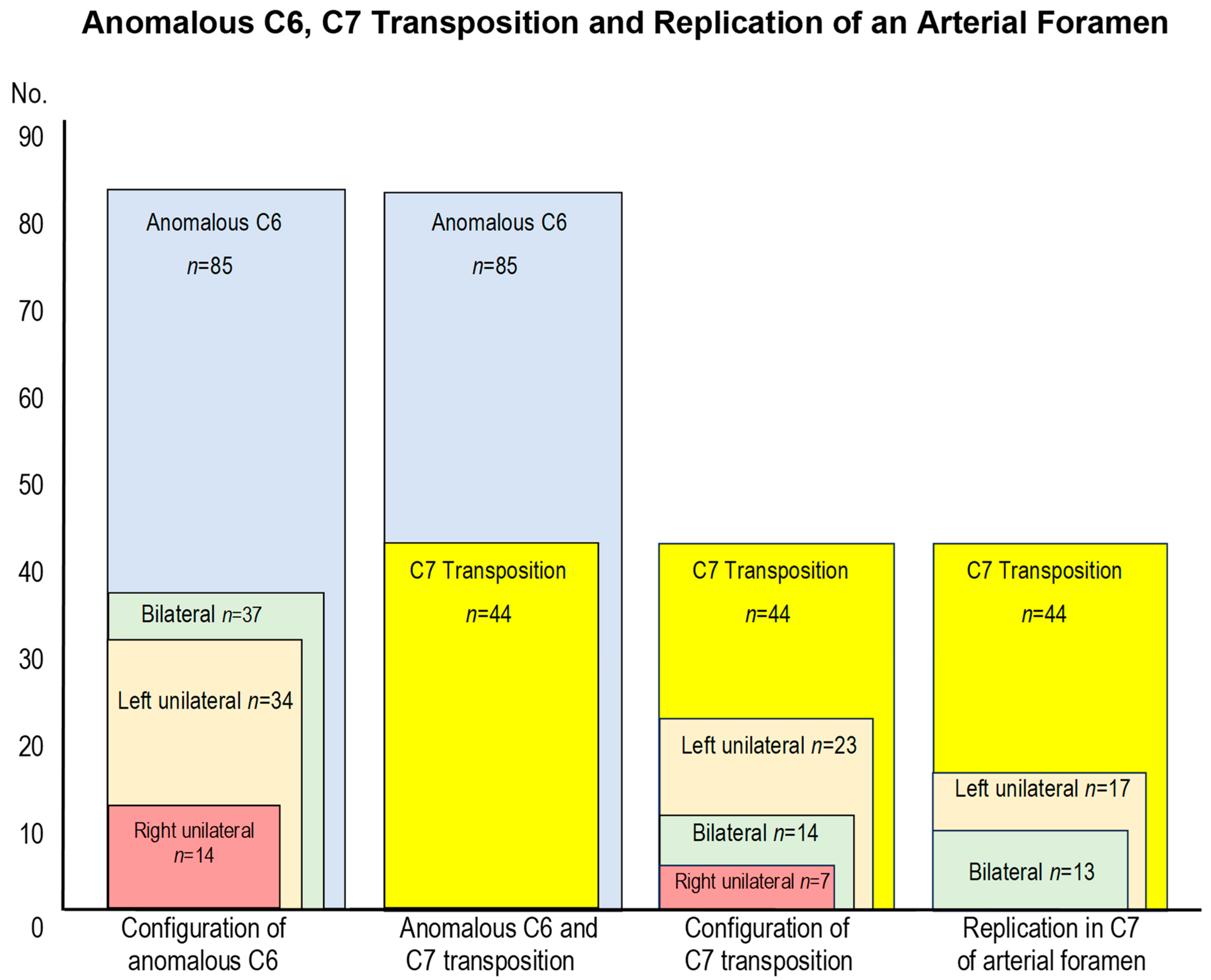 Anomalous C6, C7 Transposition and Replication of an Arterial Foramen

No.

90
80
70
60
50
40
30
20
10
0

Anomalous C6
$n$=85

Bilateral $n$=37

Left unilateral $n$=34

Right unilateral
$n$=14

Anomalous C6
$n$=85

C7 Transposition
$n$=44

C7 Transposition
$n$=44

Left unilateral $n$=23

Bilateral $n$=14

Right unilateral $n$=7

C7 Transposition
$n$=44

Left unilateral $n$=17

Bilateral $n$=13

Configuration of anomalous C6

Anomalous C6 and C7 transposition

Configuration of C7 transposition

Replication in C7 of arterial foramen